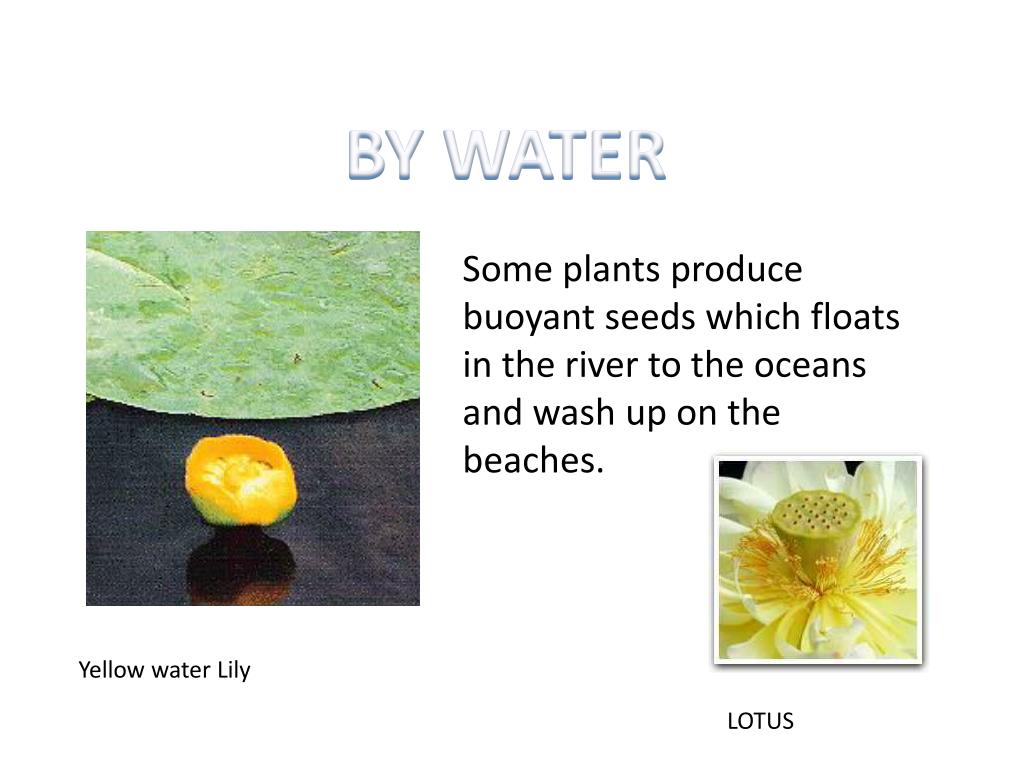 BY WATER

Some plants produce buoyant seeds which floats in the river to the oceans and wash up on the beaches.

Yellow water Lily

LOTUS